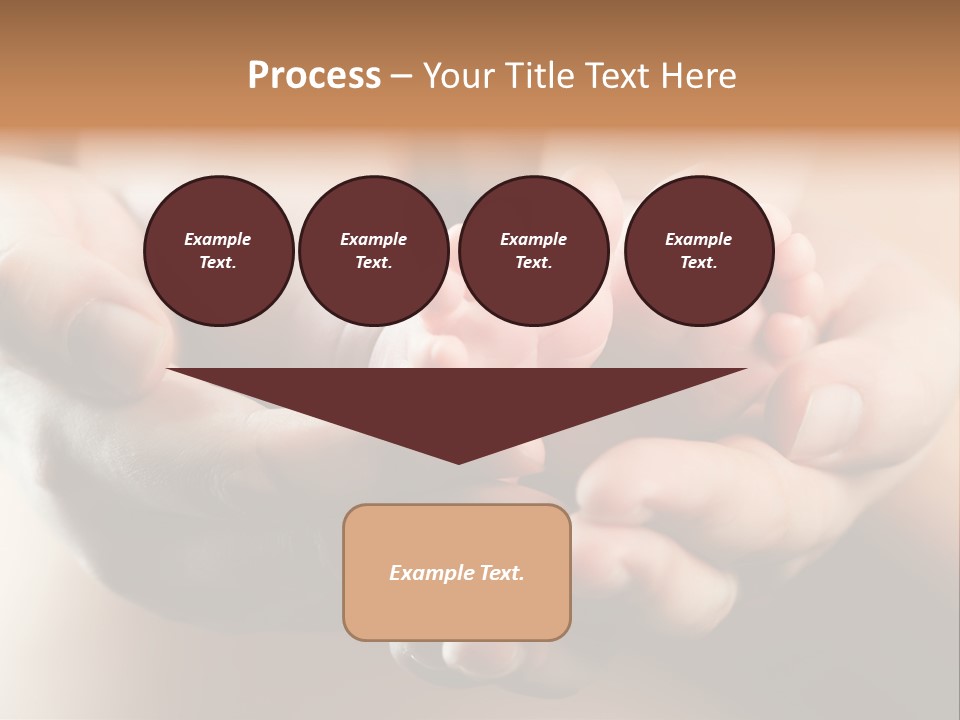 Process – Your Title Text Here

Example Text.

Example Text.

Example Text.

Example Text.

Example Text.